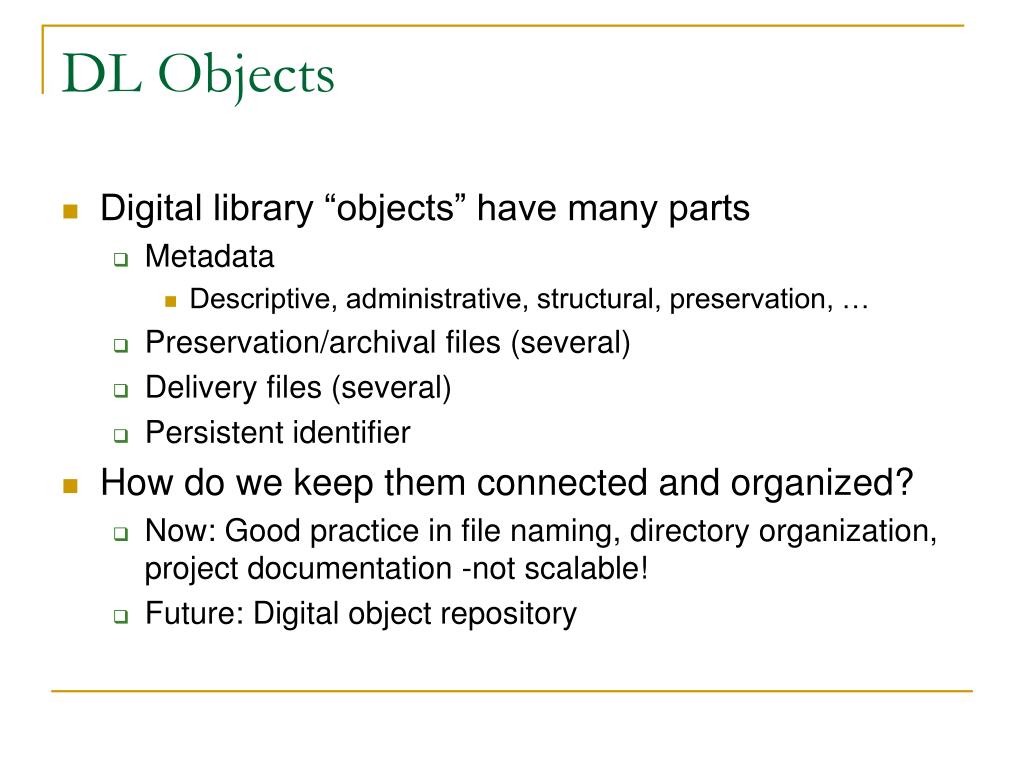 DL Objects

Digital library “objects” have many parts

Metadata

Descriptive, administrative, structural, preservation, …

Preservation/archival files (several)

Delivery files (several)

Persistent identifier

How do we keep them connected and organized?

Now: Good practice in file naming, directory organization, project documentation -not scalable!

Future: Digital object repository